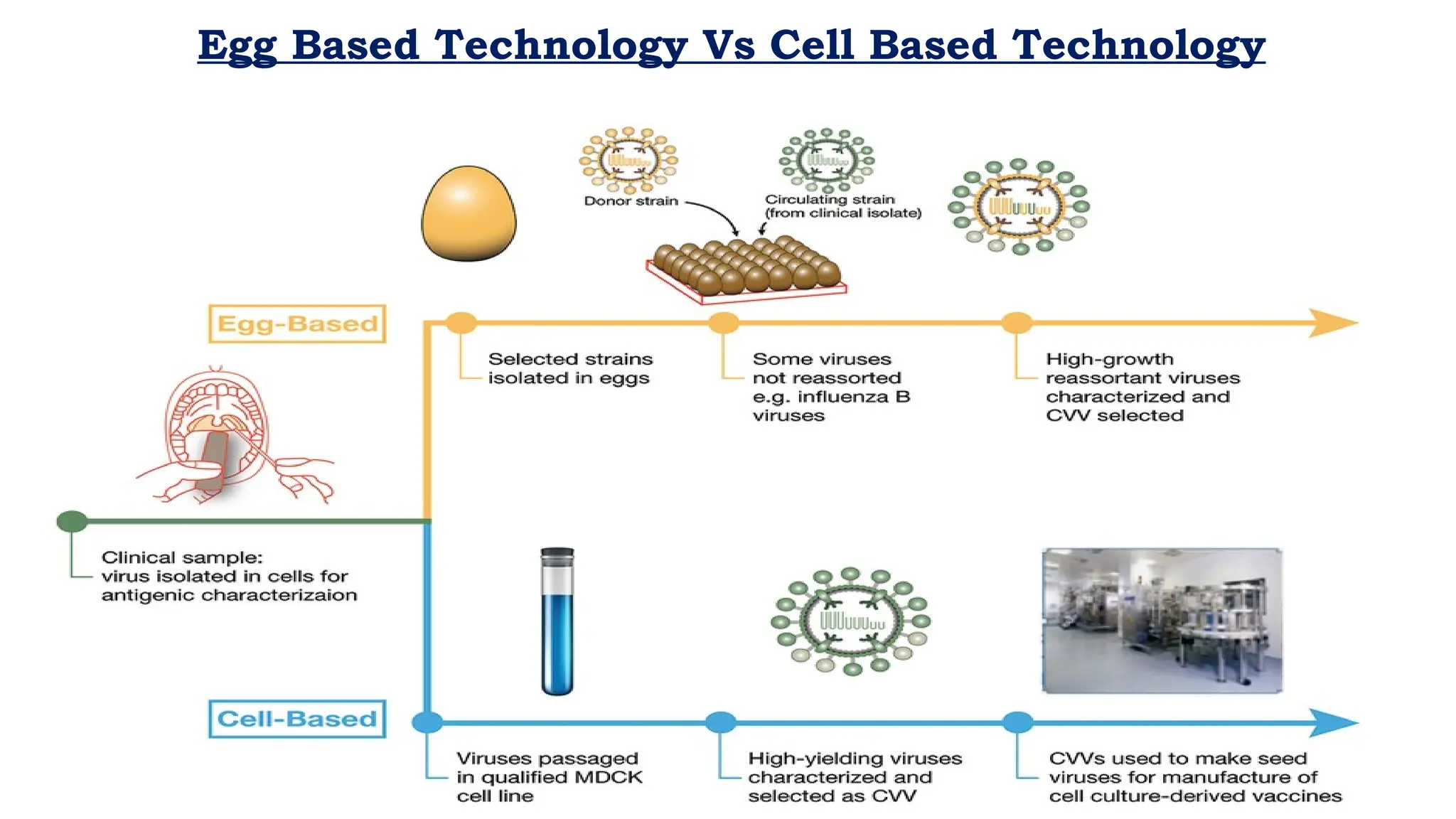 Egg Based Technology Vs Cell Based Technology

Donor strain

Circulating strain (from clinical isolate)

Egg-Based

Selected strains isolated in eggs

Some viruses not reassorted e.g. influenza B viruses

High-growth reassortant viruses characterized and CVV selected

Clinical sample: virus isolated in cells for antigenic characterizaion

Cell-Based

Viruses passaged in qualified MDCK cell line

High-yielding viruses characterized and selected as CVV

CVVs used to make seed viruses for manufacture of cell culture-derived vaccines